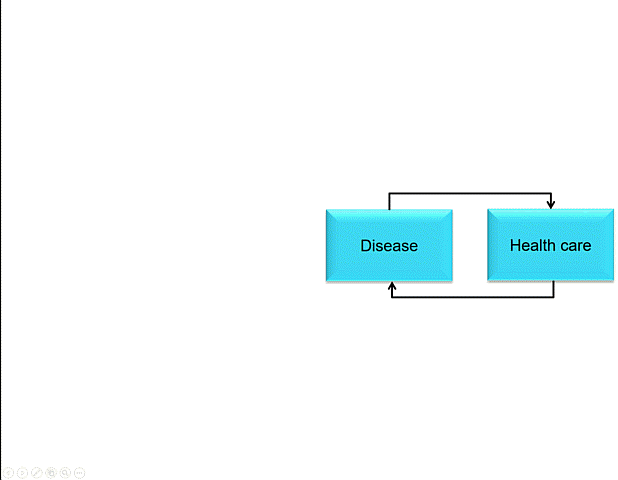 Disease

Health care